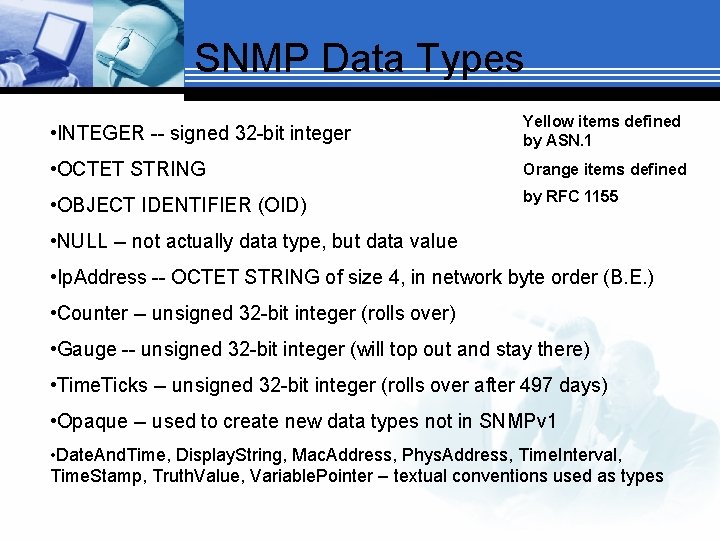 SNMP Data Types

•INTEGER -- signed 32-bit integer

•OCTET STRING

•OBJECT IDENTIFIER (OID)

•NULL – not actually data type, but data value

•IpAddress -- OCTET STRING of size 4, in network byte order (B.E.)

•Counter – unsigned 32-bit integer (rolls over)

•Gauge -- unsigned 32-bit integer (will top out and stay there)

•TimeTicks – unsigned 32-bit integer (rolls over after 497 days)

•Opaque – used to create new data types not in SNMPv1

•DateAndTime, DisplayString, MacAddress, PhysAddress, TimeInterval, TimeStamp, TruthValue, VariablePointer – textual conventions used as types

Yellow items defined by ASN.1

Orange items defined by RFC 1155